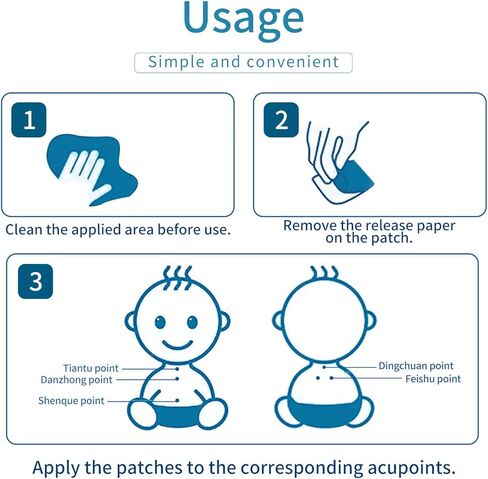 Usage

Simple and convenient

1

Clean the applied area before use.

2

Remove the release paper on the patch.

3

Tiantu point
Danzhong point
Shenque point

Dingchuan point
Feishu point

Apply the patches to the corresponding acupoints.